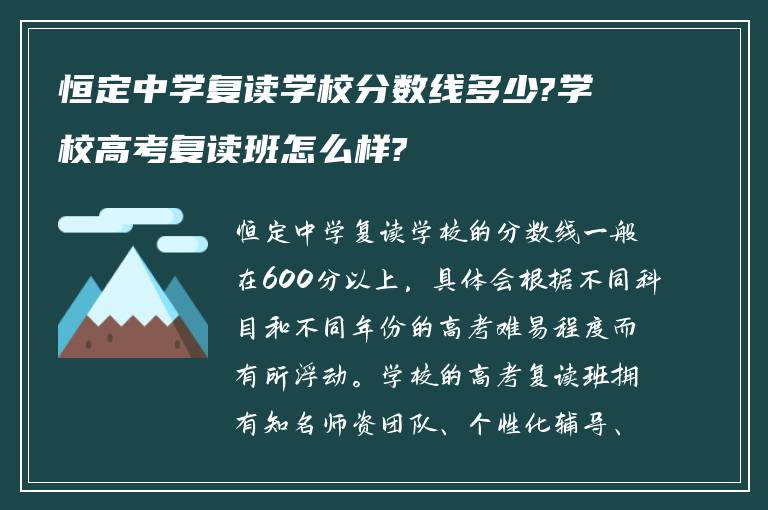 恒定中学复读学校分数线多少?学校高考复读班怎么样?

恒定中学复读学校的分数线一般在600分以上，具体会根据不同科目和不同年份的高考难易程度而有所浮动。学校的高考复读班拥有知名师资团队、个性化辅导、